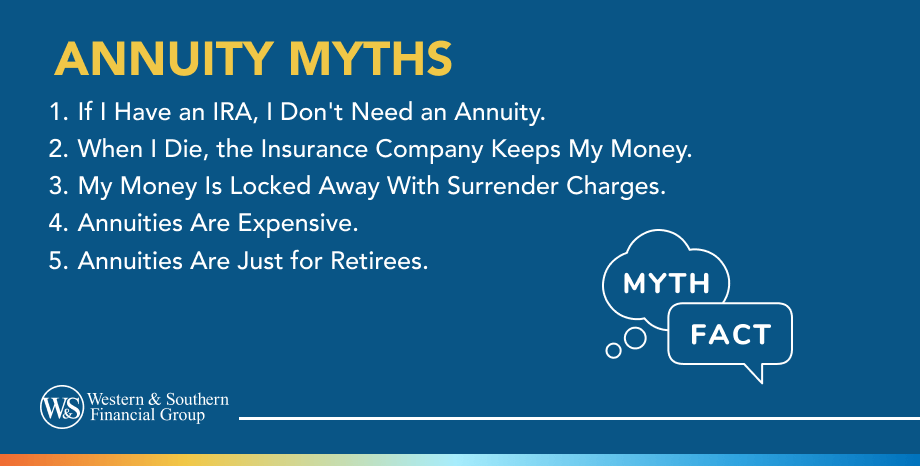 ANNUITY MYTHS

1. If I Have an IRA, I Don't Need an Annuity.
2. When I Die, the Insurance Company Keeps My Money.
3. My Money Is Locked Away With Surrender Charges.
4. Annuities Are Expensive.
5. Annuities Are Just for Retirees.

MYTH

FACT

W&S Western & Southern Financial Group